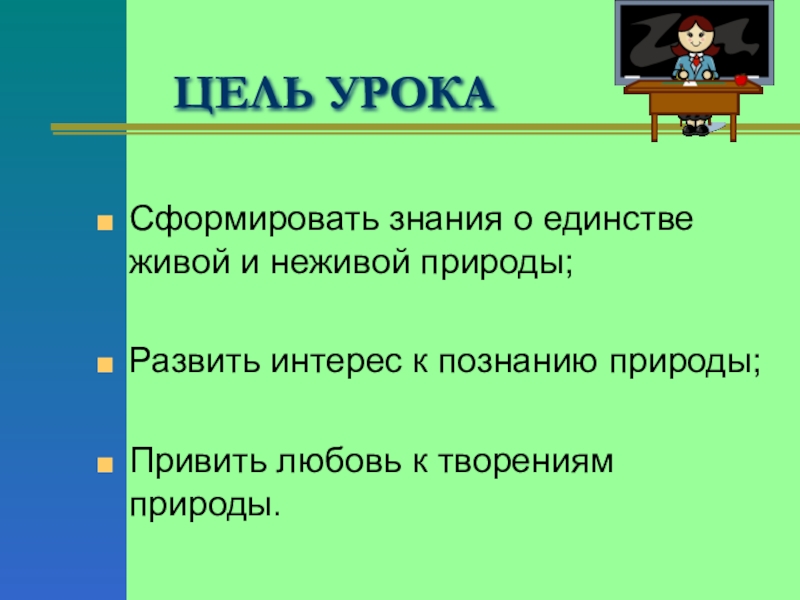 ЦЕЛЬ УРОКА

Сформировать знания о единстве живой и неживой природы;

Развить интерес к познанию природы;

Привить любовь к творениям природы.